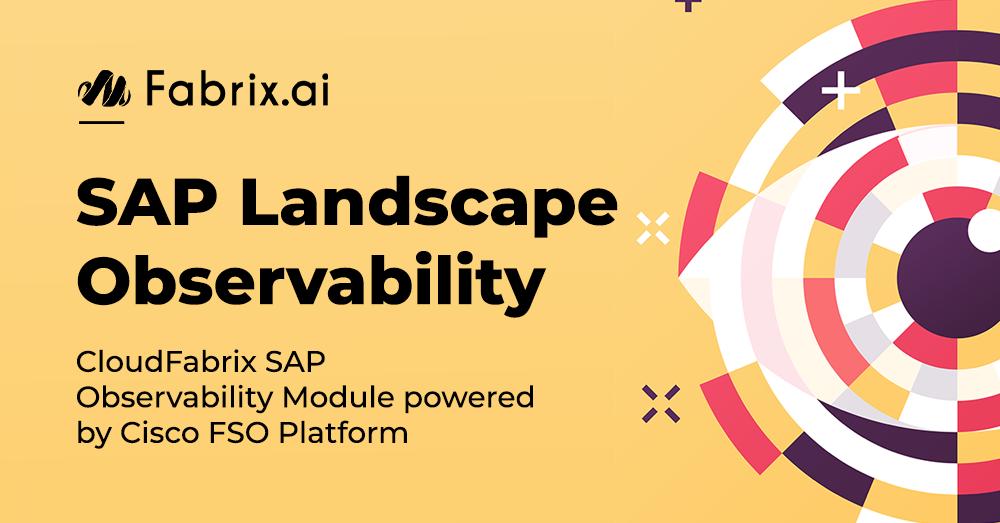 Fabrix.ai

SAP Landscape Observability

CloudFabrix SAP Observability Module powered by Cisco FSO Platform